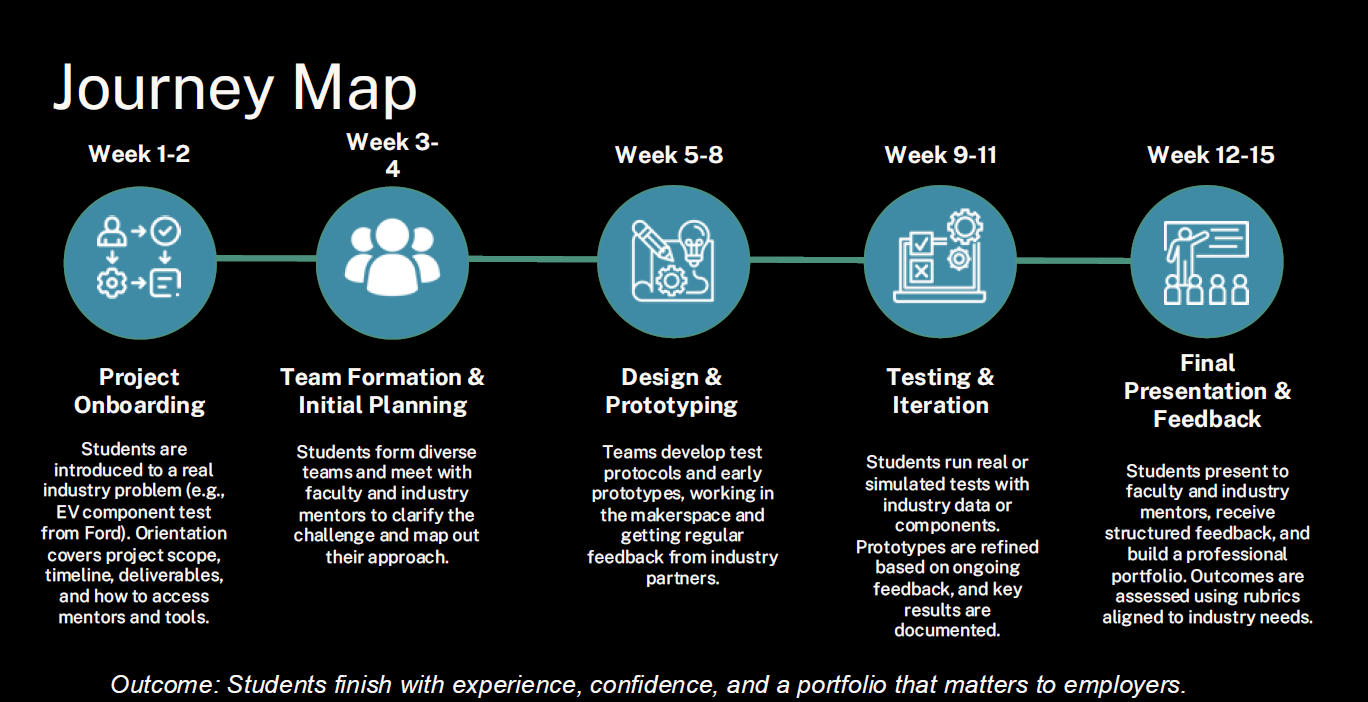 Journey Map

Week 1-2

Project Onboarding

Students are introduced to a real industry problem (e.g., EV component test from Ford). Orientation covers project scope, timeline, deliverables, and how to access mentors and tools.

Week 3-4

Team Formation & Initial Planning

Students form diverse teams and meet with faculty and industry mentors to clarify the challenge and map out their approach.

Week 5-8

Design & Prototyping

Teams develop test protocols and early prototypes, working in the makerspace and getting regular feedback from industry partners.

Week 9-11

Testing & Iteration

Students run real or simulated tests with industry data or components. Prototypes are refined based on ongoing feedback, and key results are documented.

Week 12-15

Final Presentation & Feedback

Students present to faculty and industry mentors, receive structured feedback, and build a professional portfolio. Outcomes are assessed using rubrics aligned to industry needs.

Outcome: Students finish with experience, confidence, and a portfolio that matters to employers.